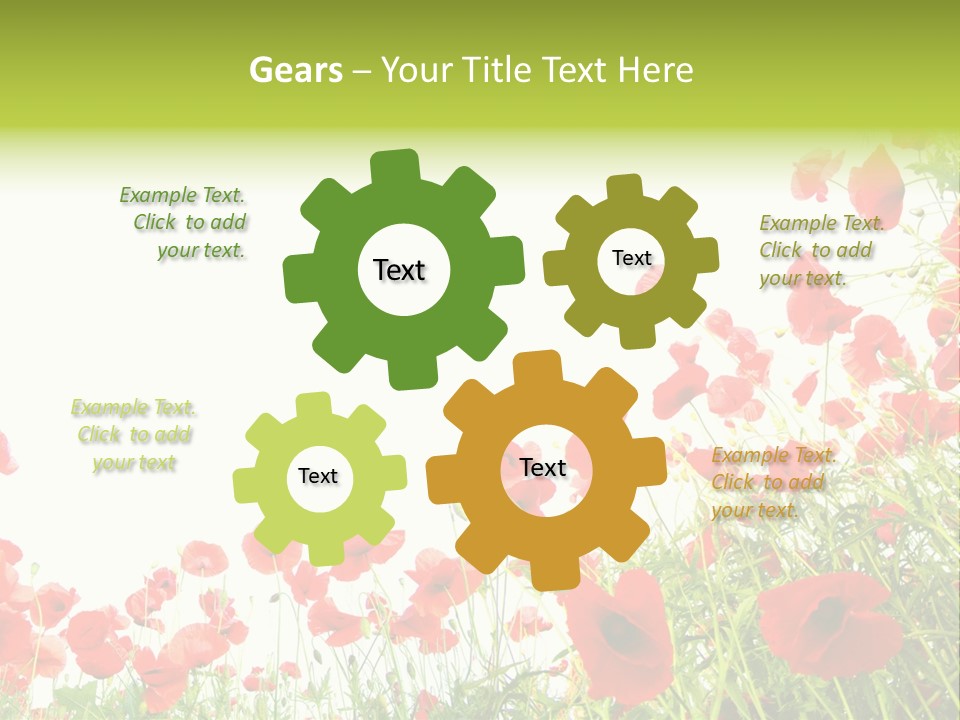 Gears – Your Title Text Here

Example Text. Click to add your text.

Text

Text

Example Text. Click to add your text.

Example Text. Click to add your text

Text

Text

Example Text. Click to add your text.